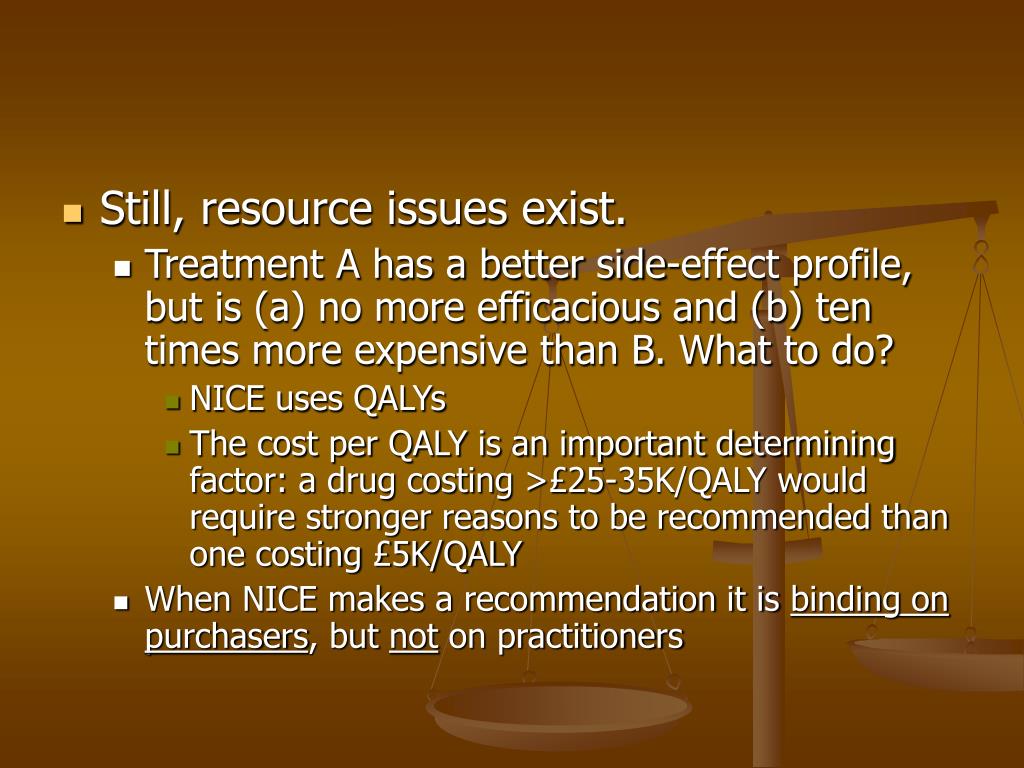 Still, resource issues exist.

Treatment A has a better side-effect profile, but is (a) no more efficacious and (b) ten times more expensive than B. What to do?

NICE uses QALYs

The cost per QALY is an important determining factor: a drug costing >£25-35K/QALY would require stronger reasons to be recommended than one costing £5K/QALY

When NICE makes a recommendation it is binding on purchasers, but not on practitioners